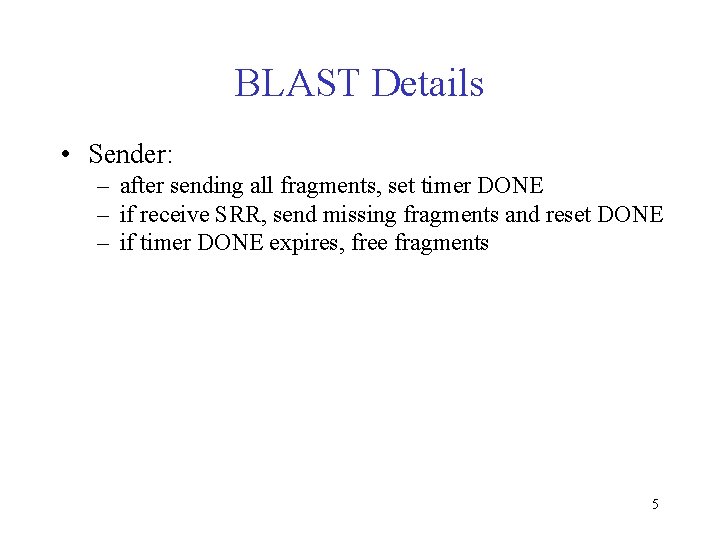 BLAST Details

• Sender:
– after sending all fragments, set timer DONE
– if receive SRR, send missing fragments and reset DONE
– if timer DONE expires, free fragments

5